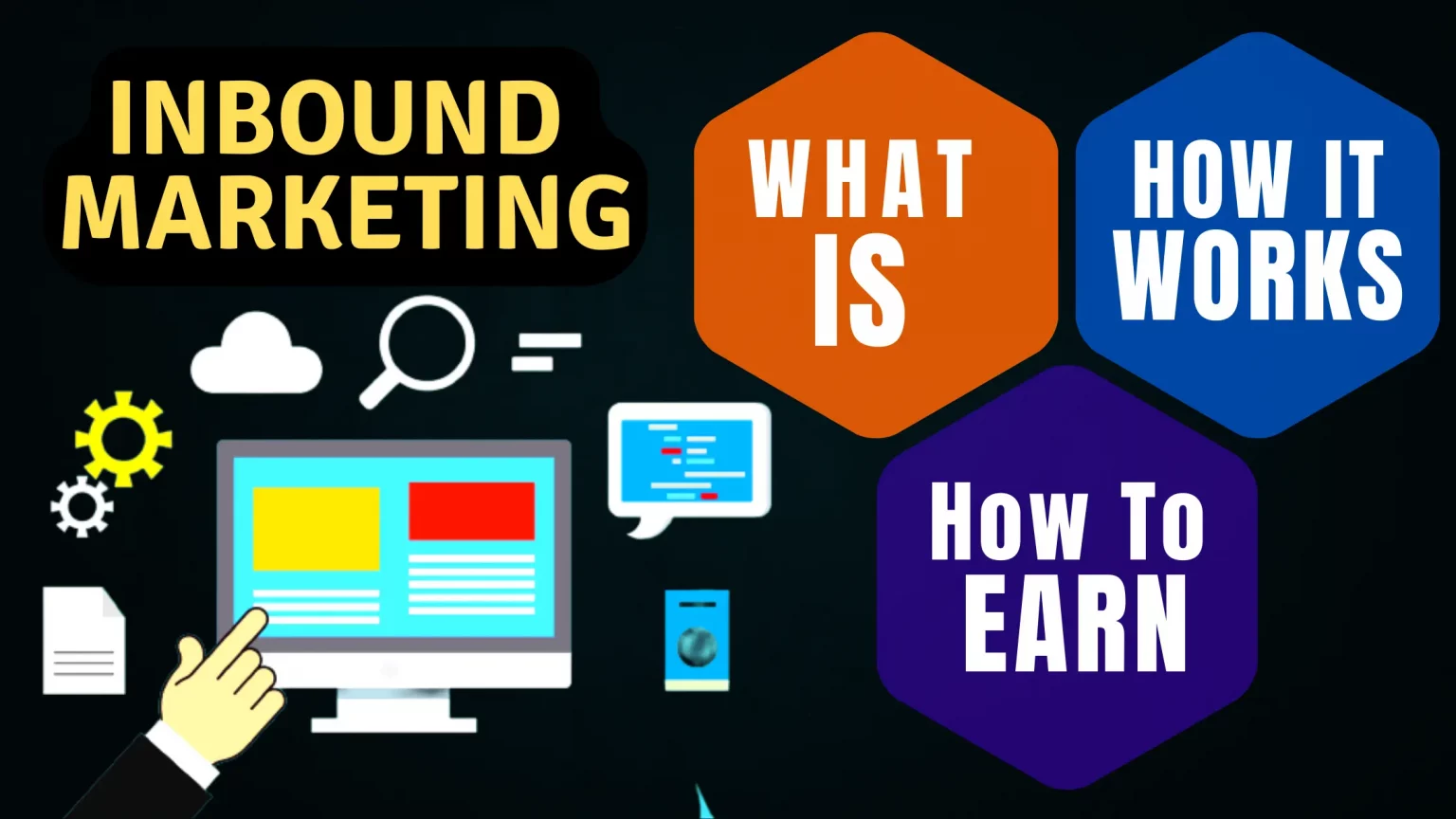 INBOUND MARKETING

WHAT IS

HOW IT WORKS

How To EARN